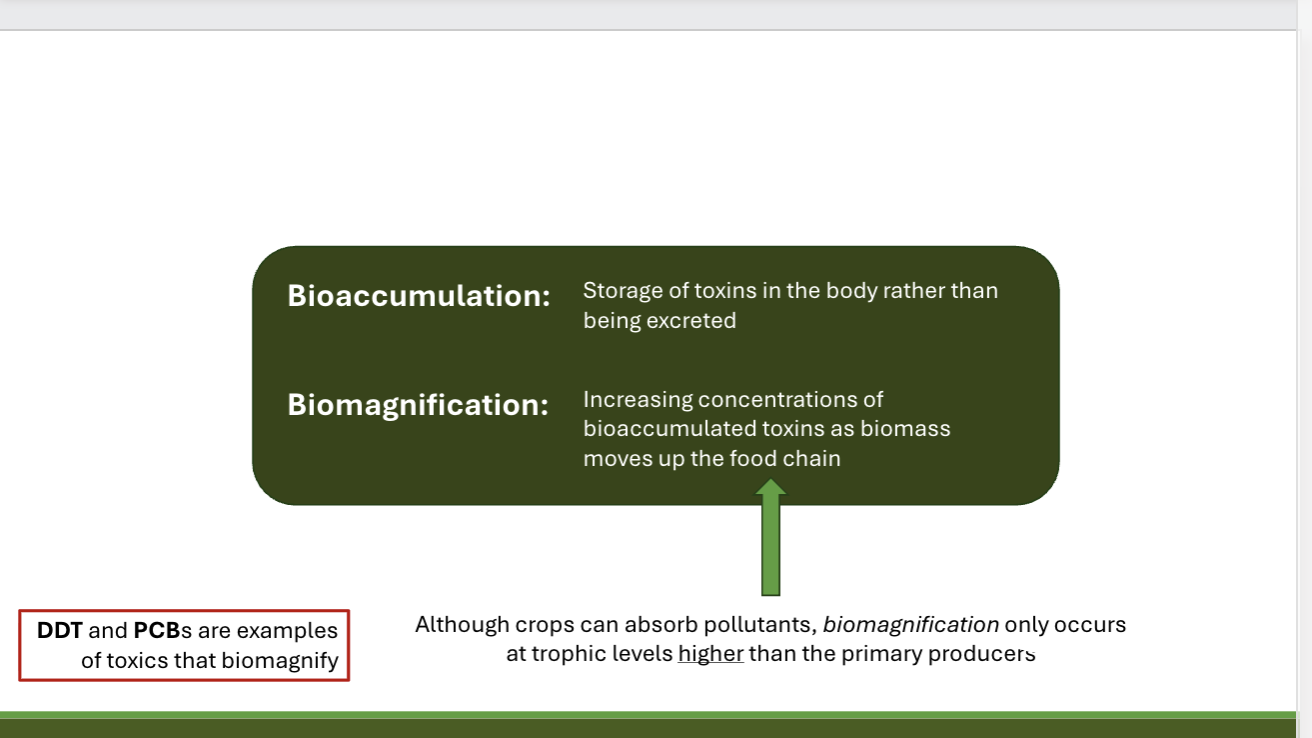 Bioaccumulation: Storage of toxins in the body rather than being excreted

Biomagnification: Increasing concentrations of bioaccumulated toxins as biomass moves up the food chain

DDT and PCBs are examples of toxics that biomagnify

Although crops can absorb pollutants, biomagnification only occurs at trophic levels higher than the primary producers